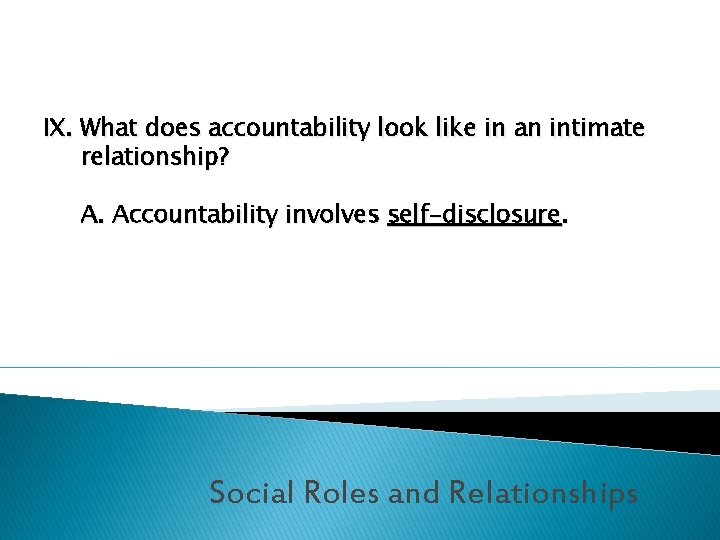 IX. What does accountability look like in an intimate relationship?

A. Accountability involves self-disclosure.

Social Roles and Relationships